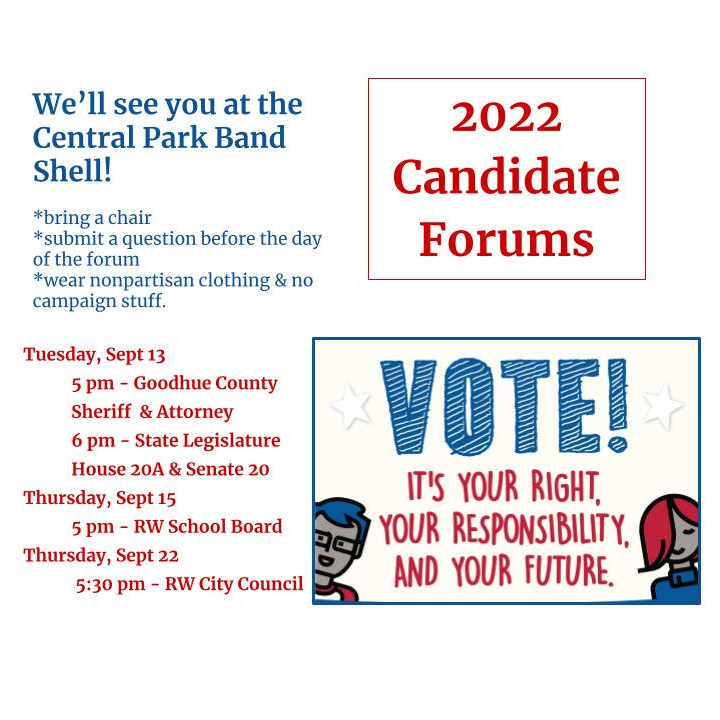 We'll see you at the Central Park Band Shell!

*bring a chair
*submit a question before the day of the forum
*wear nonpartisan clothing & no campaign stuff.

2022 Candidate Forums

Tuesday, Sept 13
5 pm - Goodhue County Sheriff & Attorney
6 pm - State Legislature House 20A & Senate 20
Thursday, Sept 15
5 pm - RW School Board
Thursday, Sept 22
5:30 pm - RW City Council

VOTE!
IT'S YOUR RIGHT, YOUR RESPONSIBILITY, AND YOUR FUTURE.